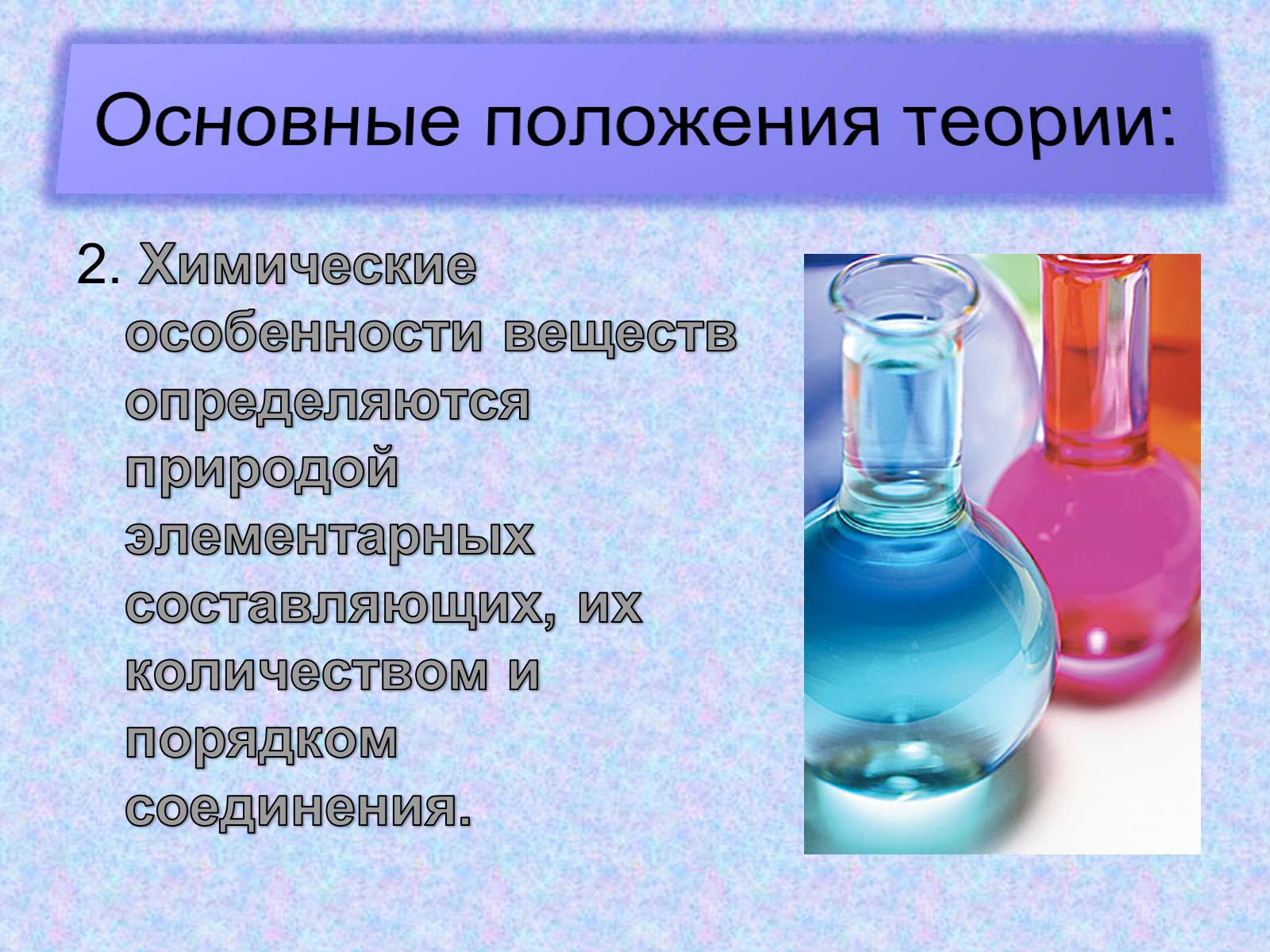 Основные положения теории:

2. Химические особенности веществ определяются природой элементарных составляющих, их количеством и порядком соединения.